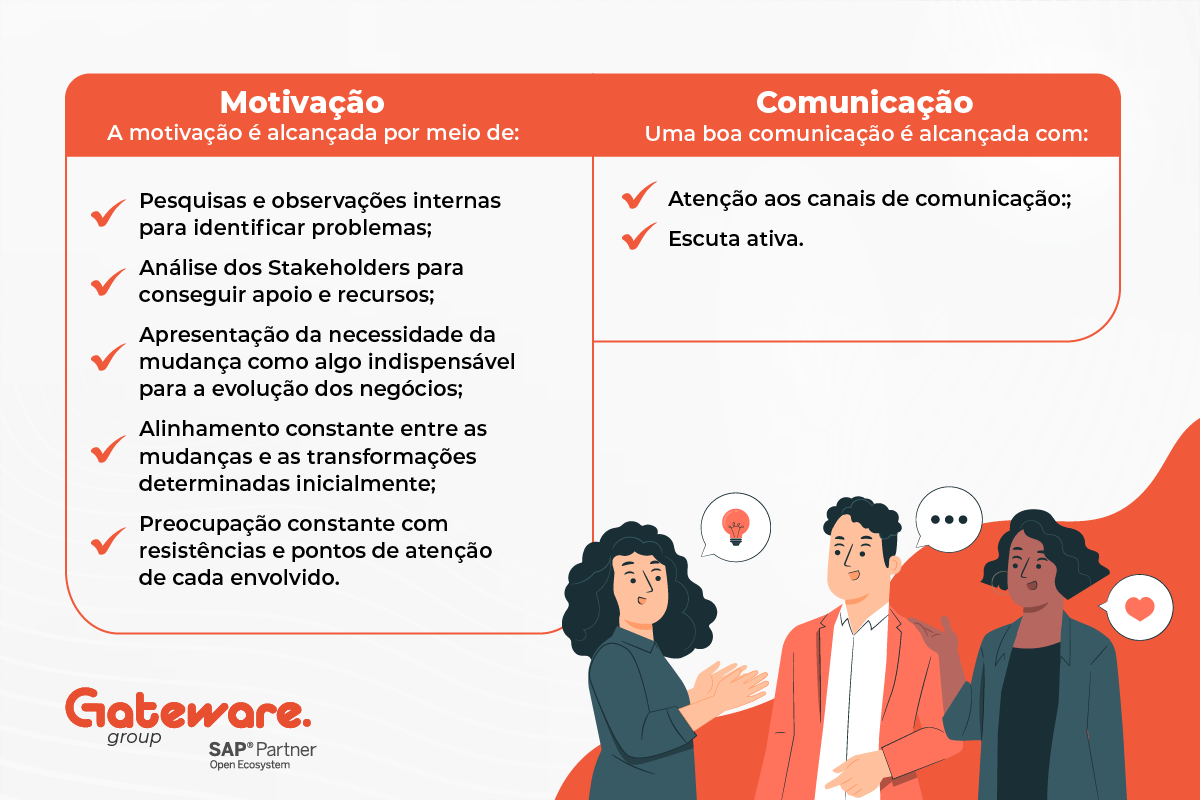 Motivação
A motivação é alcançada por meio de:

Pesquisas e observações internas para identificar problemas;

Análise dos Stakeholders para conseguir apoio e recursos;

Apresentação da necessidade da mudança como algo indispensável para a evolução dos negócios;

Alinhamento constante entre as mudanças e as transformações determinadas inicialmente;

Preocupação constante com resistências e pontos de atenção de cada envolvido.

Comunicação
Uma boa comunicação é alcançada com:

Atenção aos canais de comunicação:;

Escuta ativa.

Gateware.
group

SAP® Partner
Open Ecosystem